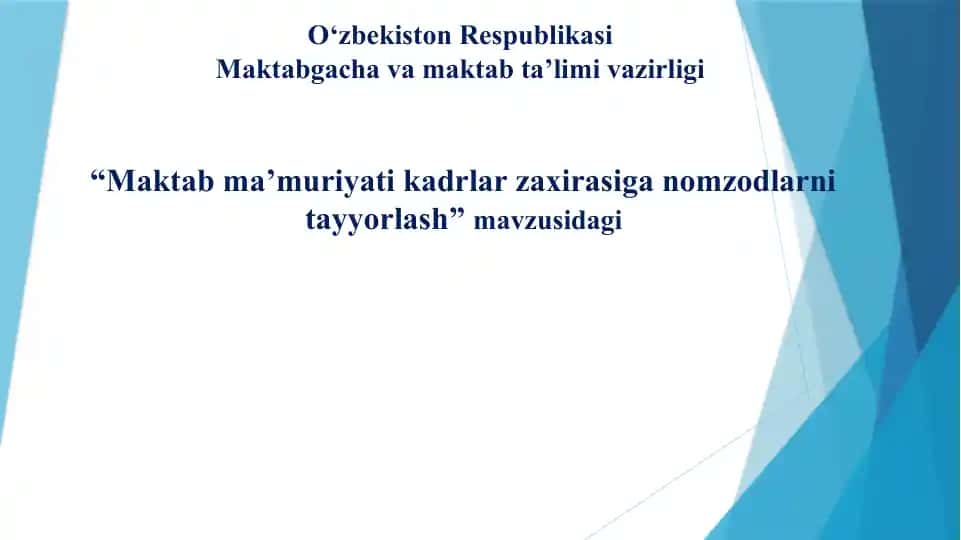 O‘zbekiston Respublikasi
Maktabgacha va maktab ta’limi vazirligi

“Maktab ma’muriyati kadrlar zaxirasiga nomzodlarni tayyorlash” mavzusidagi